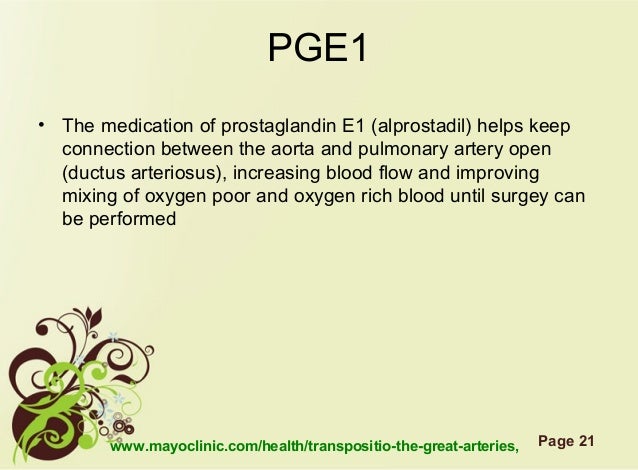 PGE1

• The medication of prostaglandin E1 (alprostadil) helps keep connection between the aorta and pulmonary artery open (ductus arteriosus), increasing blood flow and improving mixing of oxygen poor and oxygen rich blood until surgey can be performed

www.mayoclinic.com/health/transpositio-the-great-arteries,

Page 21